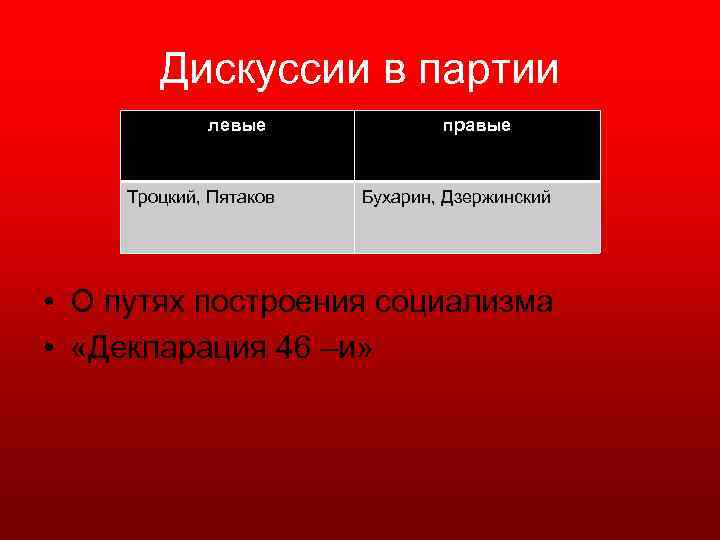 Дискуссии в партии

| левые | правые |
|---|---|
| Троцкий, Пятаков | Бухарин, Дзержинский |

• О путях построения социализма
• «Декларация 46 –и»